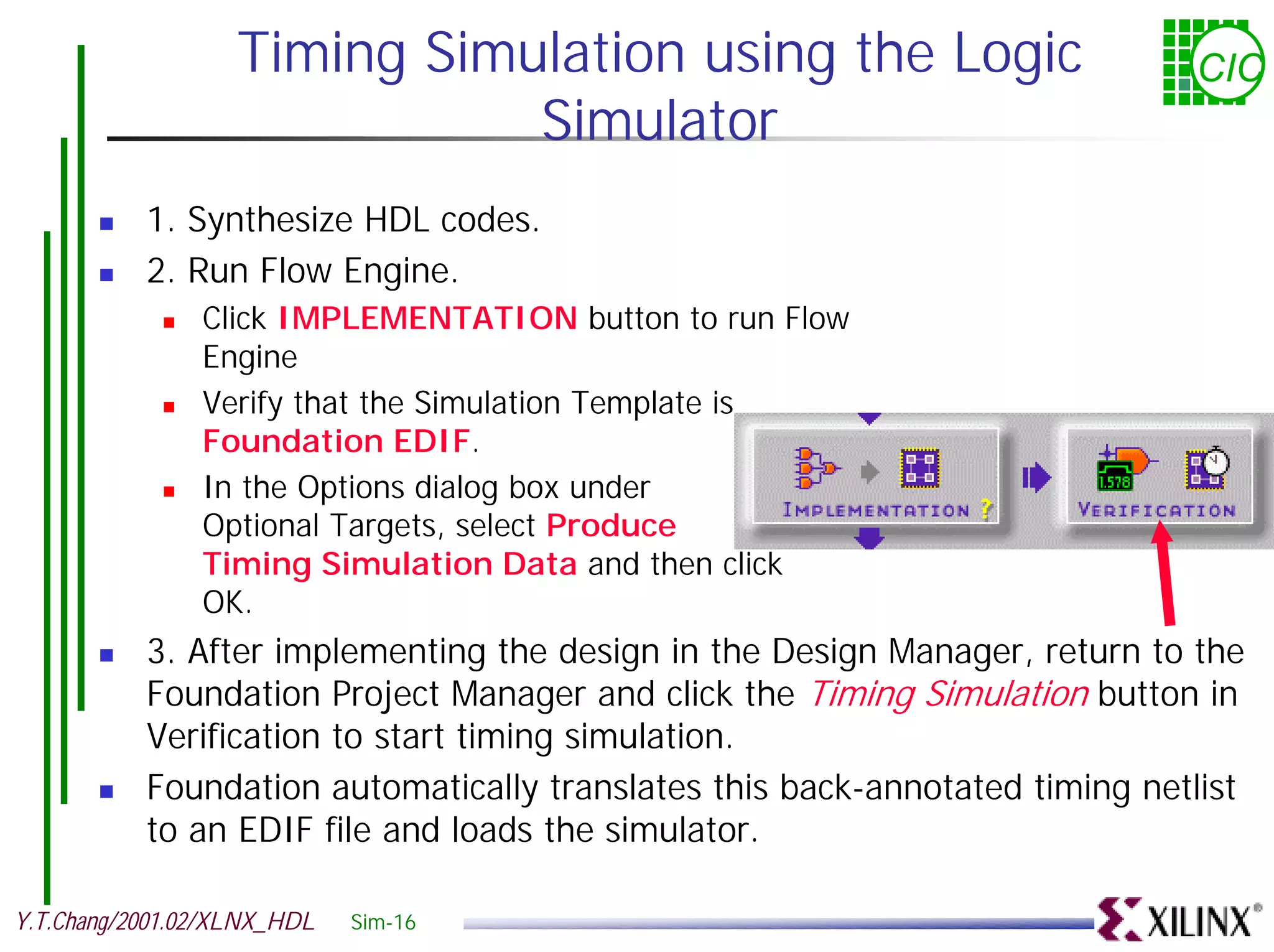 Timing Simulation using the Logic Simulator

CIC

- 1. Synthesize HDL codes.
- 2. Run Flow Engine.
  - Click IMPLEMENTATION button to run Flow Engine
  - Verify that the Simulation Template is Foundation EDIF.
  - In the Options dialog box under Optional Targets, select Produce Timing Simulation Data and then click OK.

IMPLEMENTATION ?

1.578

VERIFICATION

- 3. After implementing the design in the Design Manager, return to the Foundation Project Manager and click the Timing Simulation button in Verification to start timing simulation.
- Foundation automatically translates this back-annotated timing netlist to an EDIF file and loads the simulator.

Y.T.Chang/2001.02/XLNX_HDL Sim-16

XILINX®